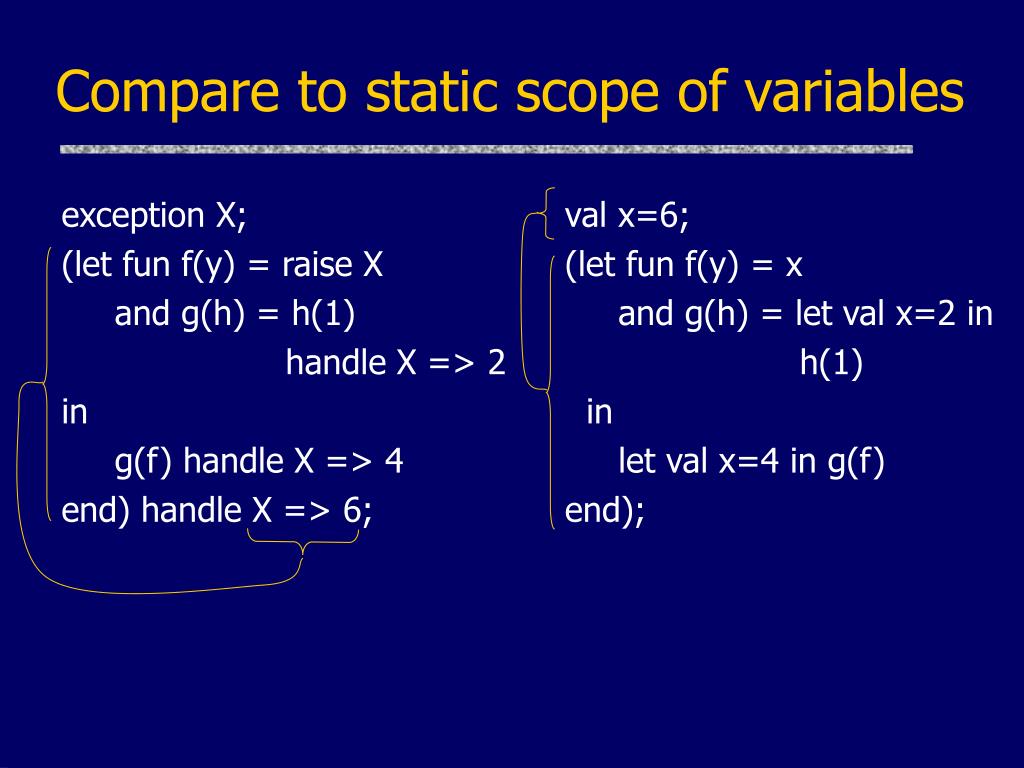 Compare to static scope of variables

exception X;
(let fun f(y) = raise X
 and g(h) = h(1)
 handle X => 2
in
 g(f) handle X => 4
end) handle X => 6;

val x=6;
(let fun f(y) = x
 and g(h) = let val x=2 in
 h(1)
 in
 let val x=4 in g(f)
end);